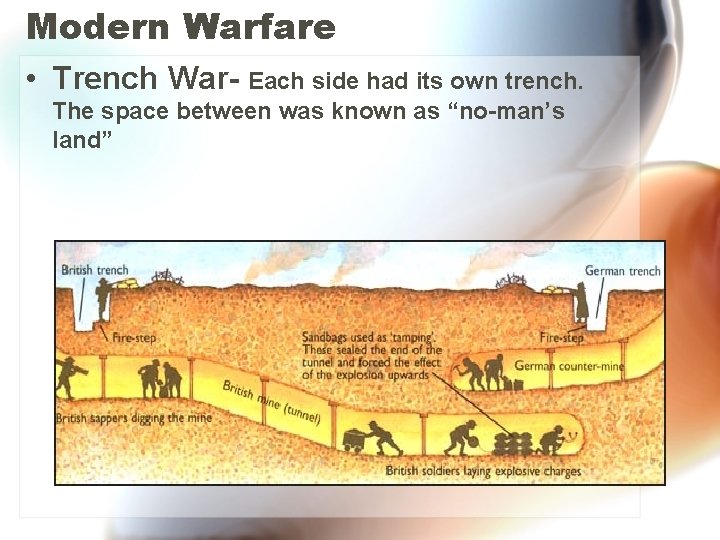 Modern Warfare

• Trench War- Each side had its own trench. The space between was known as “no-man’s land”

British trench

German trench

Fire-step

Fire-step

Sandbags used as 'tamping'. These sealed the end of the tunnel and forced the effect of the explosion upwards

German counter-mine

British mine (tunnel)

British sappers digging the mine

British soldiers laying explosive charges